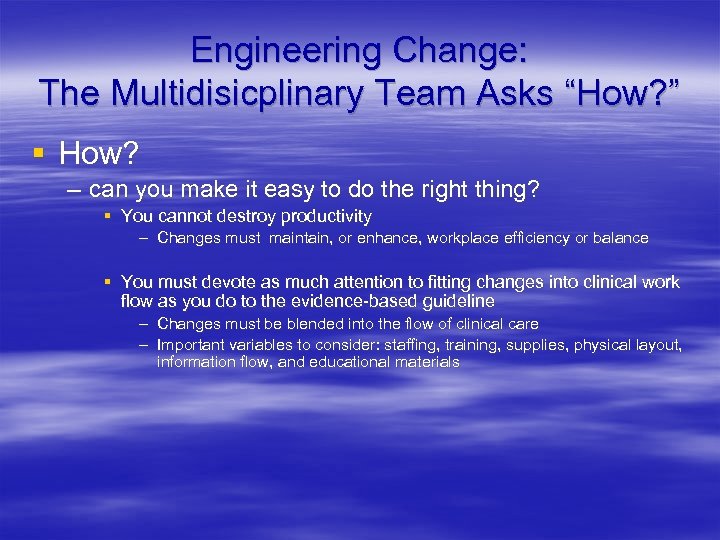 Engineering Change:
The Multidisicplinary Team Asks “How?”

▪ How?
– can you make it easy to do the right thing?
▪ You cannot destroy productivity
– Changes must maintain, or enhance, workplace efficiency or balance

▪ You must devote as much attention to fitting changes into clinical work flow as you do to the evidence-based guideline
– Changes must be blended into the flow of clinical care
– Important variables to consider: staffing, training, supplies, physical layout, information flow, and educational materials